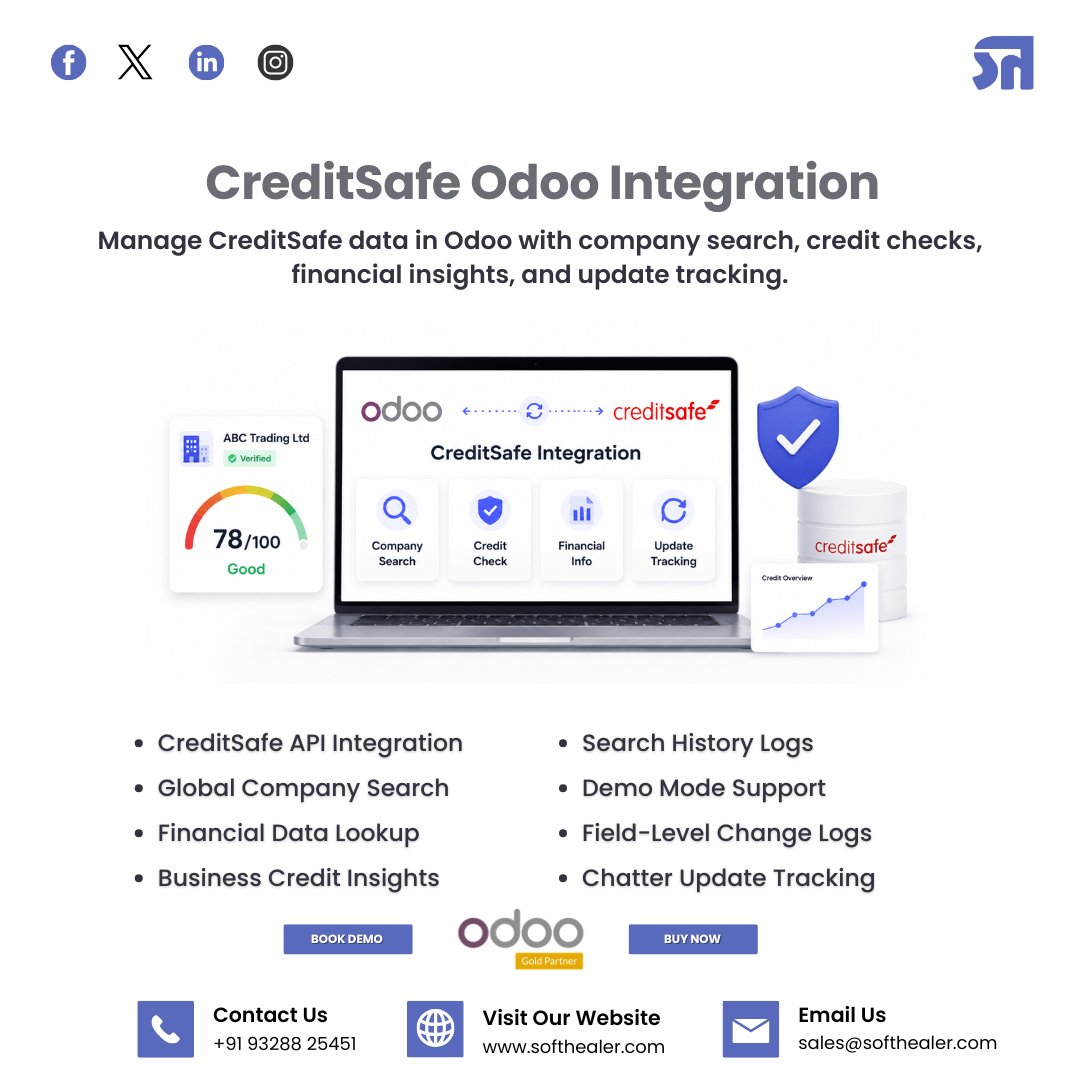 CreditSafe Odoo Integration

Manage CreditSafe data in Odoo with company search, credit checks, financial insights, and update tracking.

ABC Trading Ltd
Verified
78/100
Good

odoo
creditsafe
CreditSafe Integration
Company Search
Credit Check
Financial Info
Update Tracking

creditsafe
Credit Overview

- CreditSafe API Integration
- Global Company Search
- Financial Data Lookup
- Business Credit Insights

- Search History Logs
- Demo Mode Support
- Field-Level Change Logs
- Chatter Update Tracking

BOOK DEMO
odoo
Gold Partner
BUY NOW

Contact Us
+91 93288 25451

Visit Our Website
www.softhealer.com

Email Us
sales@softhealer.com